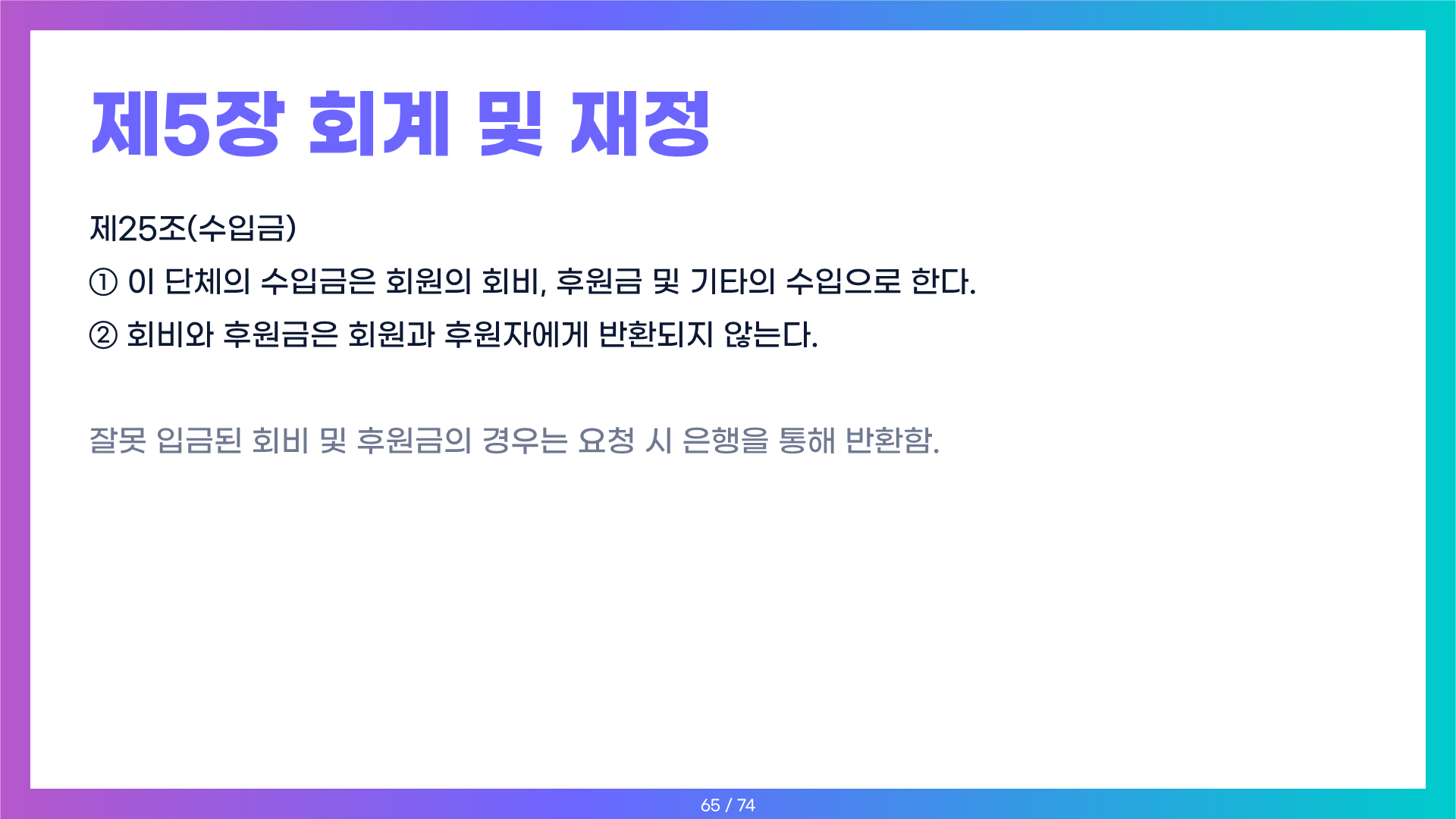 제5장 회계 및 재정

제25조(수입금)

① 이 단체의 수입금은 회원의 회비, 후원금 및 기타의 수입으로 한다.

② 회비와 후원금은 회원과 후원자에게 반환되지 않는다.

잘못 입금된 회비 및 후원금의 경우는 요청 시 은행을 통해 반환함.

65 / 74